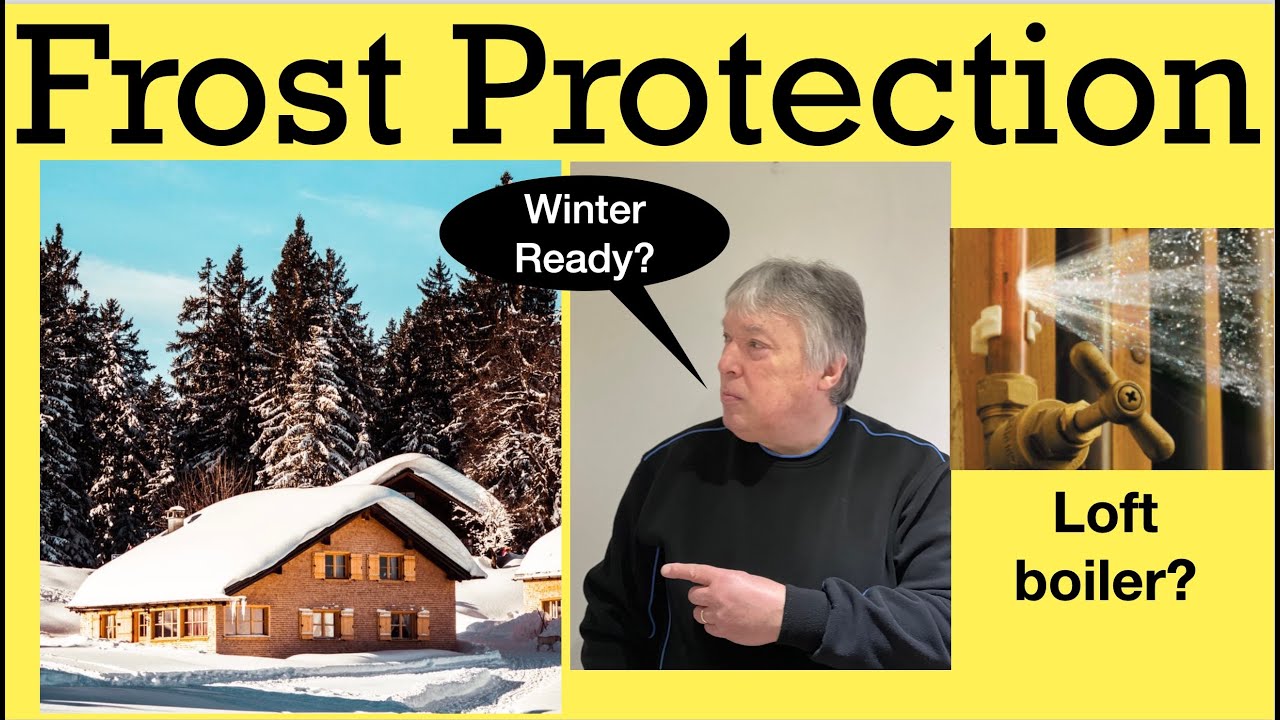 Frost Protection

Winter Ready?

Loft boiler?